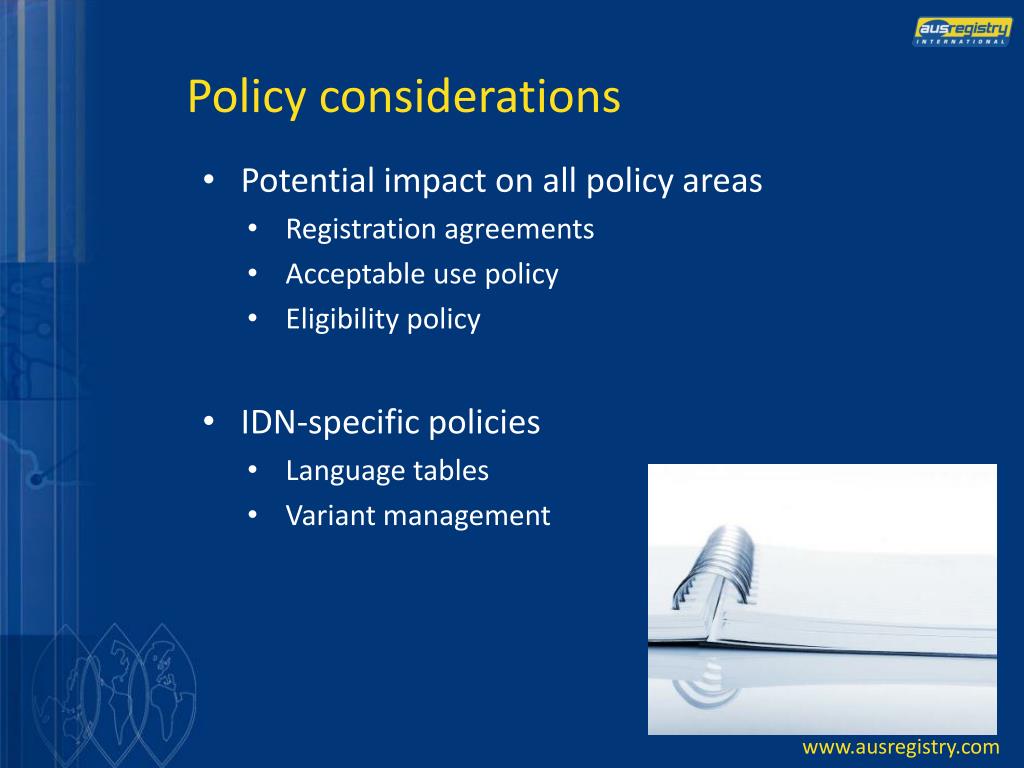 ausregistry
INTERNATIONAL

Policy considerations

• Potential impact on all policy areas
  • Registration agreements
  • Acceptable use policy
  • Eligibility policy

• IDN-specific policies
  • Language tables
  • Variant management

www.ausregistry.com